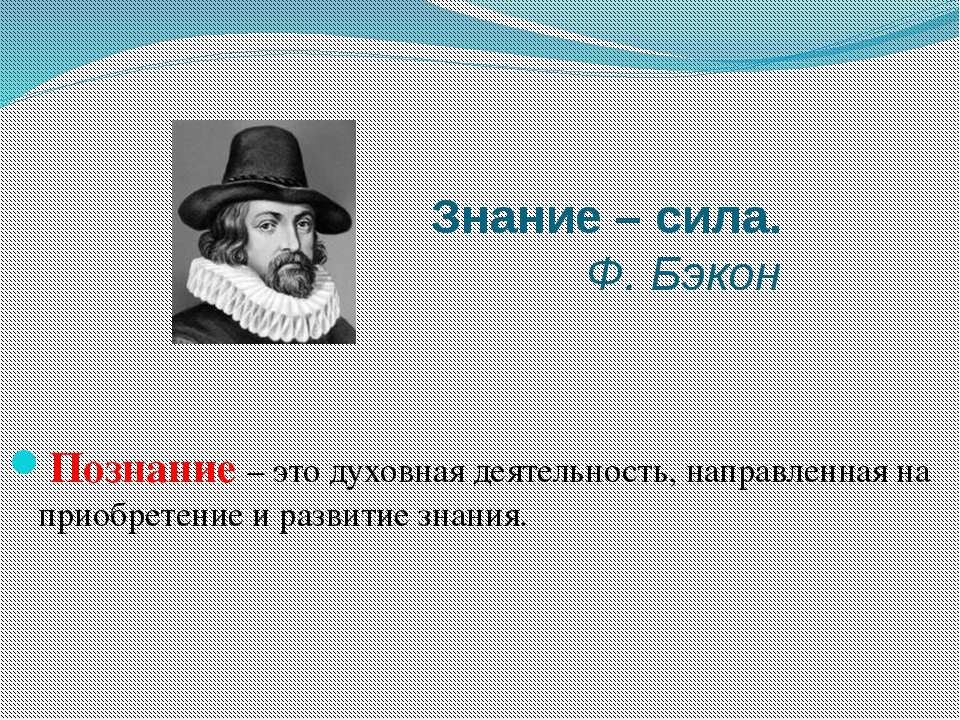 Знание – сила.
Ф. Бэкон

Познание – это духовная деятельность, направленная на приобретение и развитие знания.